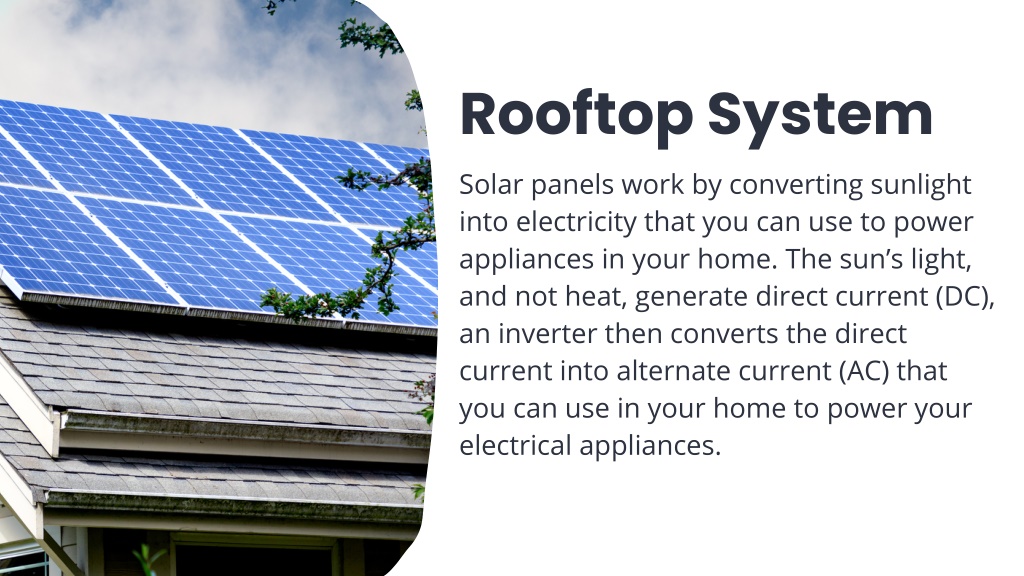 Rooftop System

Solar panels work by converting sunlight into electricity that you can use to power appliances in your home. The sun’s light, and not heat, generate direct current (DC), an inverter then converts the direct current into alternate current (AC) that you can use in your home to power your electrical appliances.